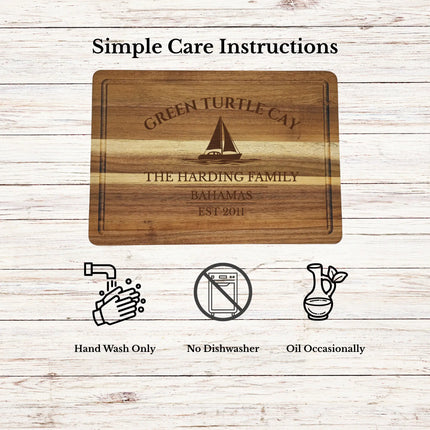 Simple Care Instructions

GREEN TURTLE CAY

THE HARDING FAMILY
BAHAMAS
EST 2011

Hand Wash Only

No Dishwasher

Oil Occasionally